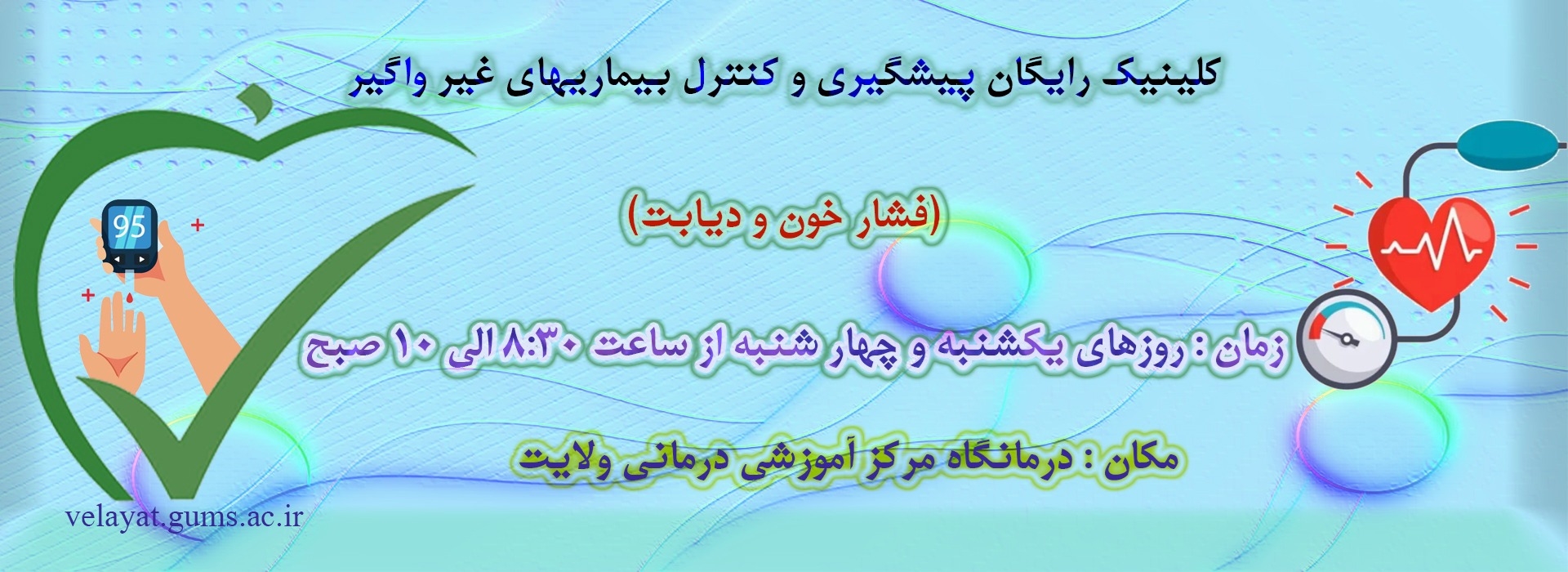 کلینیک رایگان پیشگیری و کنترل بیماریهای غیر واگیر

(فشار خون و دیابت)

زمان : روزهای یکشنبه و چهار شنبه از ساعت ۸:۳۰ الی ۱۰ صبح

مکان : درمانگاه مرکز آموزشی درمانی ولایت

95

velayat.gums.ac.ir